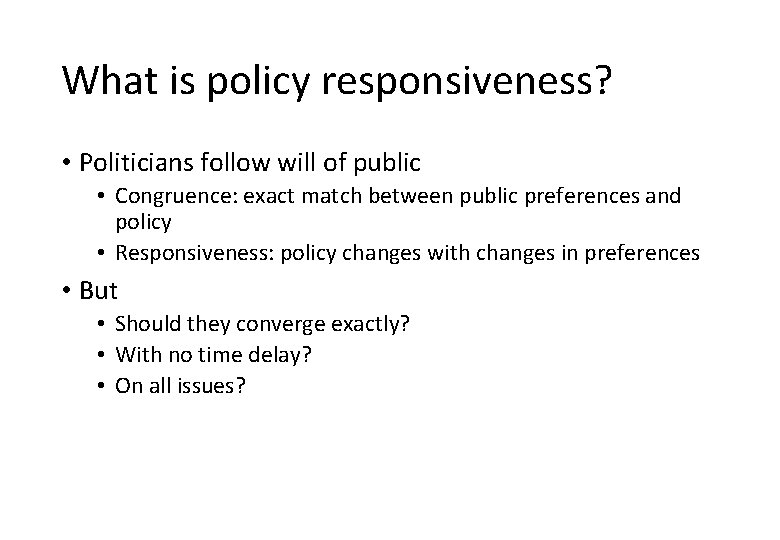 What is policy responsiveness?

• Politicians follow will of public
  • Congruence: exact match between public preferences and policy
  • Responsiveness: policy changes with changes in preferences
• But
  • Should they converge exactly?
  • With no time delay?
  • On all issues?